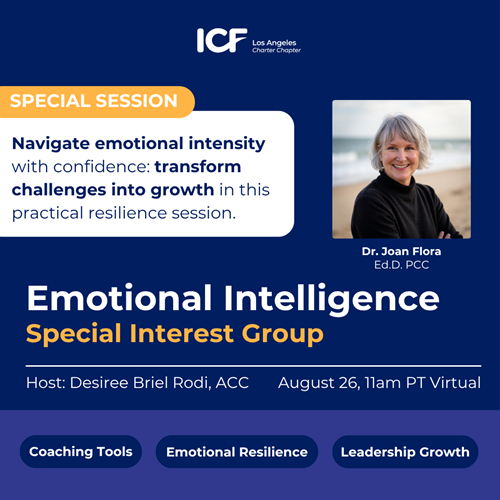 ICF Los Angeles Charter Chapter

SPECIAL SESSION

Navigate emotional intensity with confidence: transform challenges into growth in this practical resilience session.

Dr. Joan Flora
Ed.D. PCC

Emotional Intelligence
Special Interest Group

Host: Desiree Briel Rodi, ACC August 26, 11am PT Virtual

Coaching Tools Emotional Resilience Leadership Growth